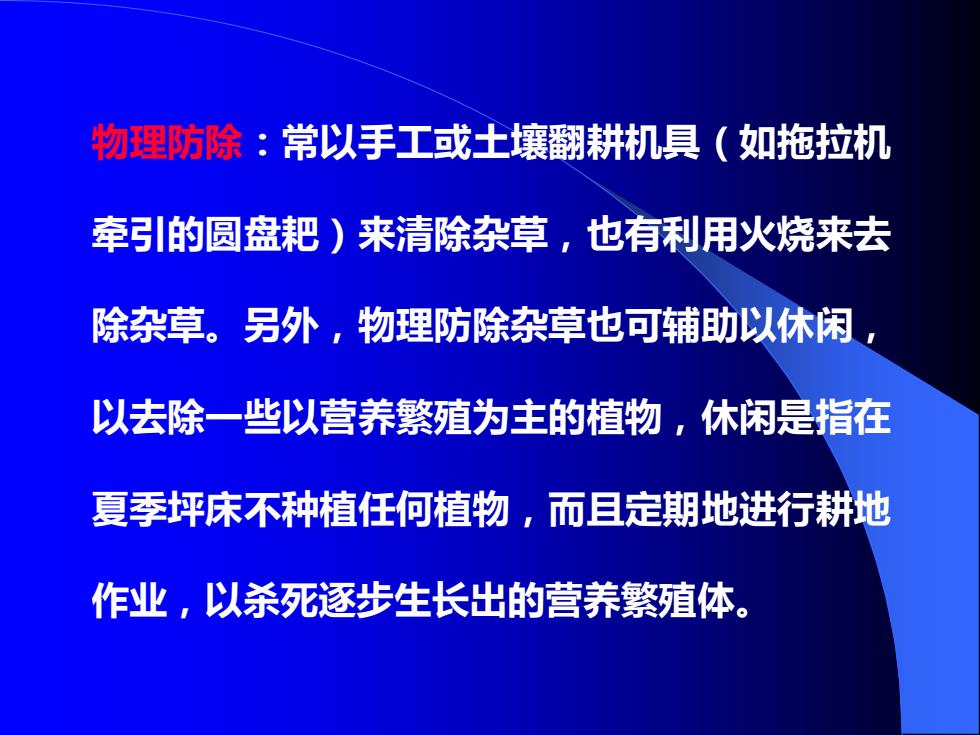 物理防除：常以手工或土壤翻耕机具（如拖拉机牵引的圆盘耙）来清除杂草，也有利用火烧来去除杂草。另外，物理防除杂草也可辅助以休闲，以去除一些以营养繁殖为主的植物，休闲是指在夏季坪床不种植任何植物，而且定期地进行耕地作业，以杀死逐步生长出的营养繁殖体。